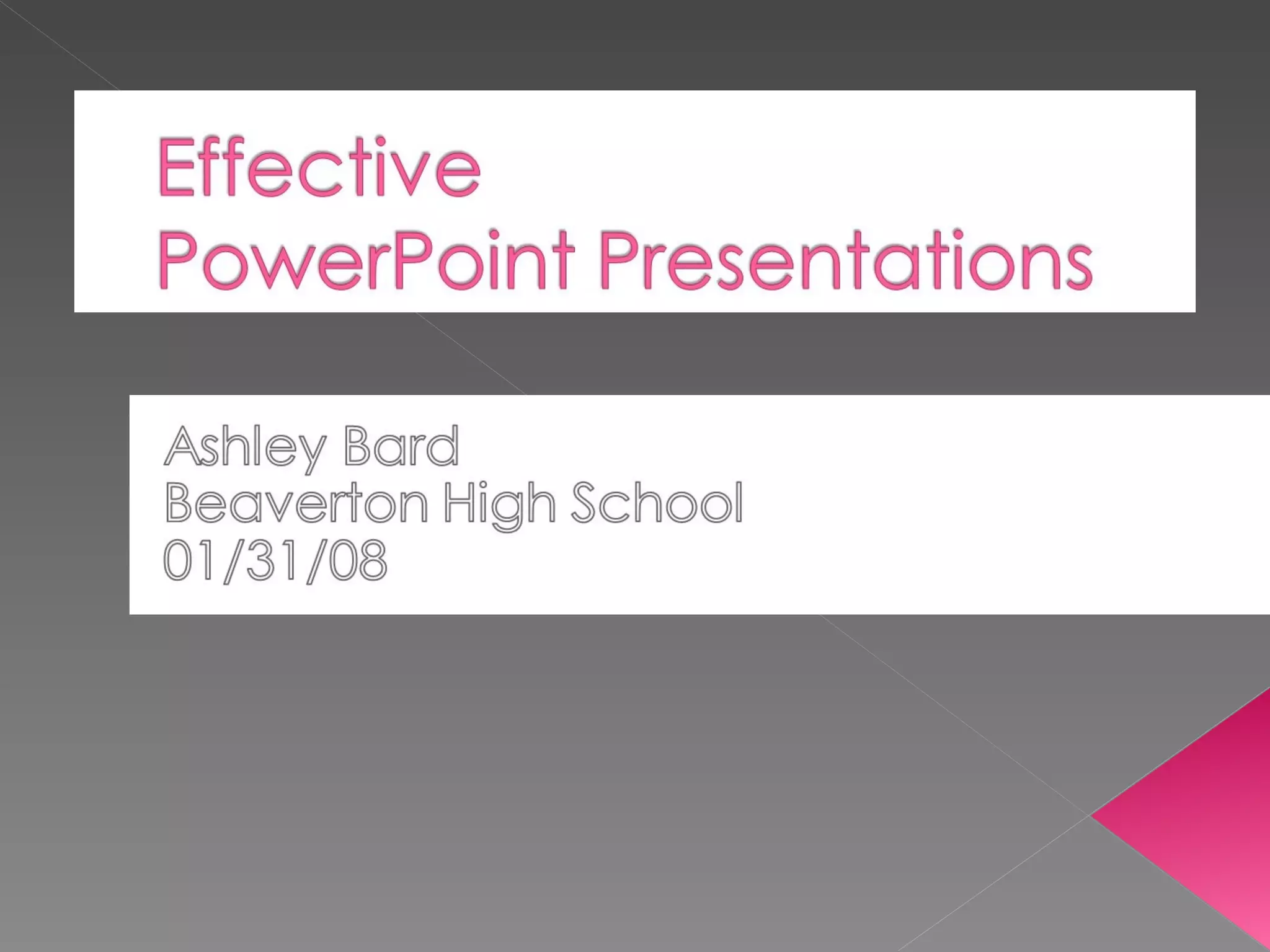 Effective
PowerPoint Presentations

Ashley Bard
Beaverton High School
01/31/08